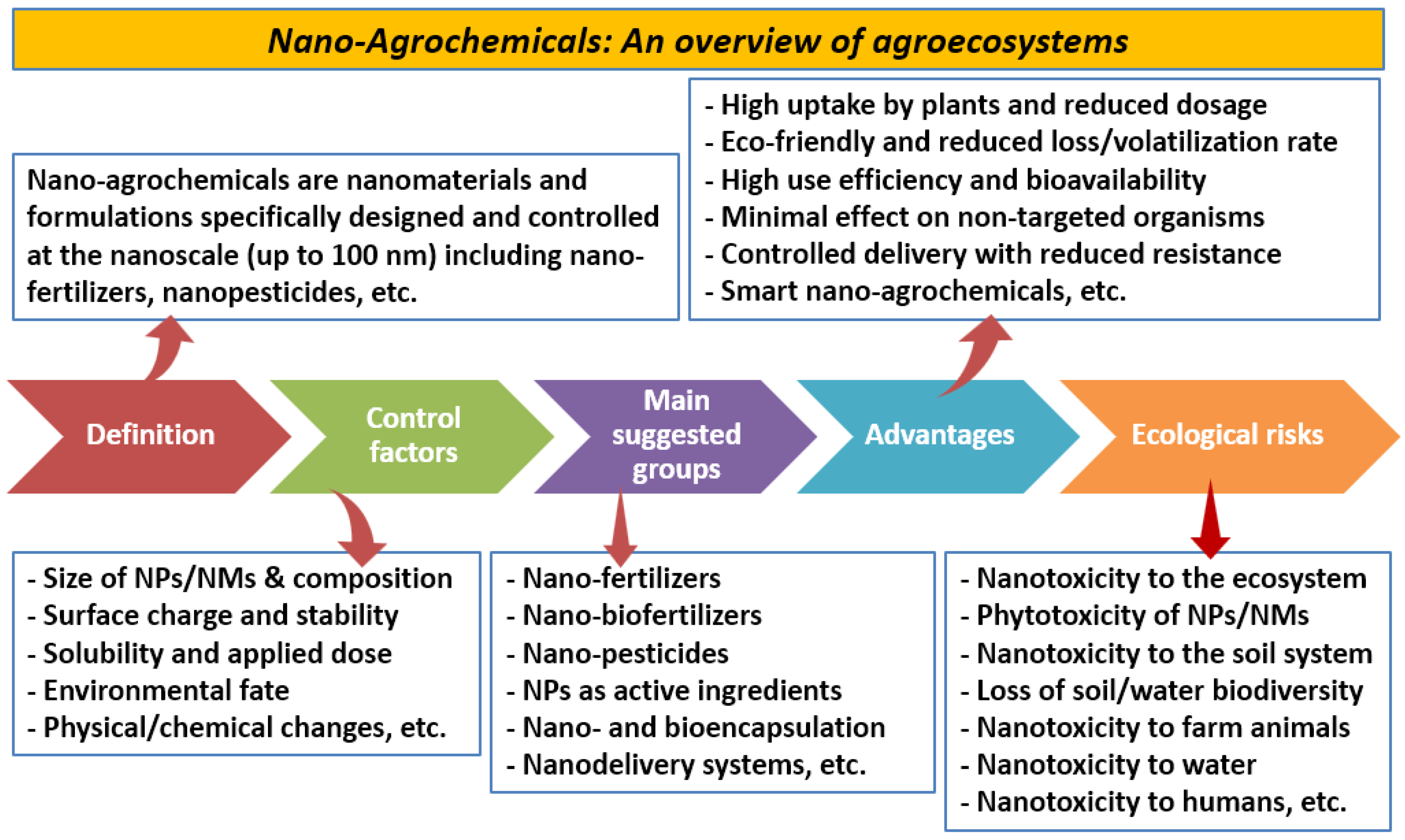 Nano-Agrochemicals: An overview of agroecosystems

Nano-agrochemicals are nanomaterials and formulations specifically designed and controlled at the nanoscale (up to 100 nm) including nano-fertilizers, nanopesticides, etc.

- High uptake by plants and reduced dosage
- Eco-friendly and reduced loss/volatilization rate
- High use efficiency and bioavailability
- Minimal effect on non-targeted organisms
- Controlled delivery with reduced resistance
- Smart nano-agrochemicals, etc.

Definition

Control factors

Main suggested groups

Advantages

Ecological risks

- Size of NPs/NMs & composition
- Surface charge and stability
- Solubility and applied dose
- Environmental fate
- Physical/chemical changes, etc.

- Nano-fertilizers
- Nano-biofertilizers
- Nano-pesticides
- NPs as active ingredients
- Nano- and bioencapsulation
- Nanodelivery systems, etc.

- Nanotoxicity to the ecosystem
- Phytotoxicity of NPs/NMs
- Nanotoxicity to the soil system
- Loss of soil/water biodiversity
- Nanotoxicity to farm animals
- Nanotoxicity to water
- Nanotoxicity to humans, etc.